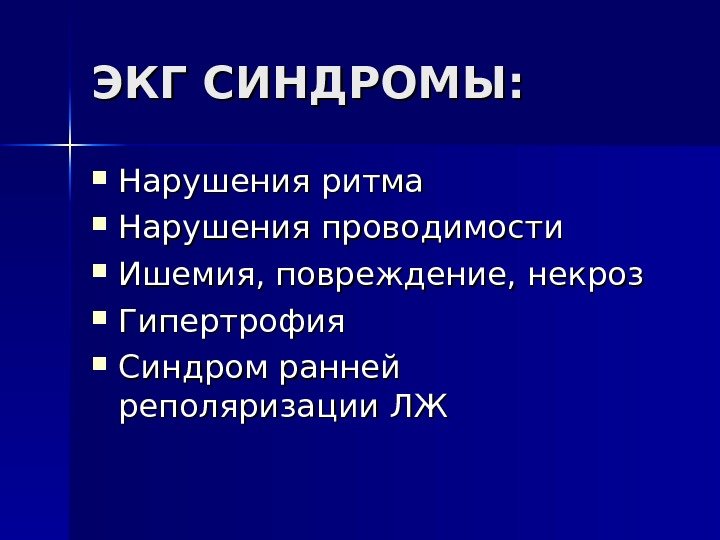 ЭКГ СИНДРОМЫ:

- Нарушения ритма
- Нарушения проводимости
- Ишемия, повреждение, некроз
- Гипертрофия
- Синдром ранней реполяризации ЛЖ